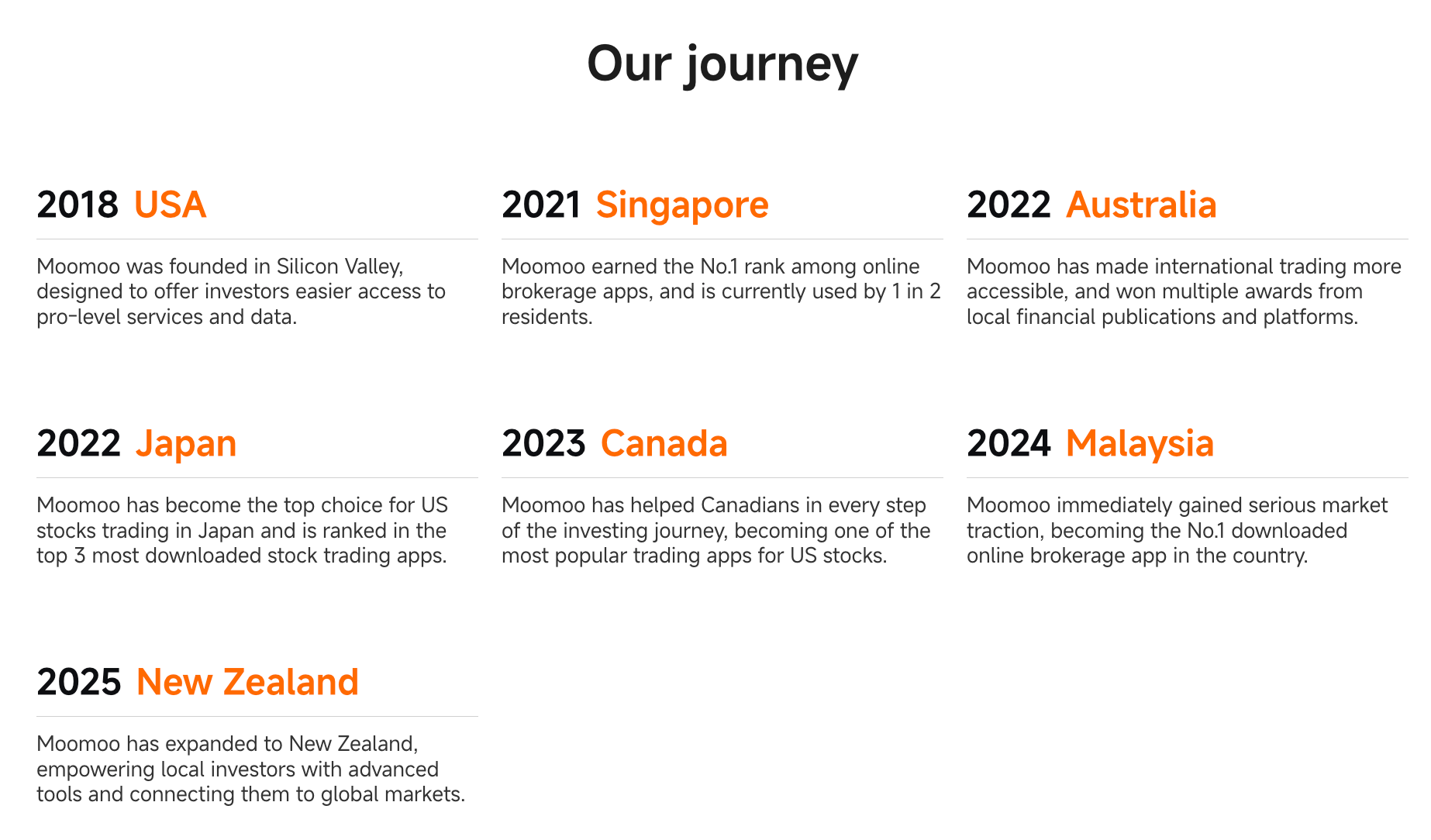 Our journey

2018 USA

Moomoo was founded in Silicon Valley, designed to offer investors easier access to pro-level services and data.

2021 Singapore

Moomoo earned the No.1 rank among online brokerage apps, and is currently used by 1 in 2 residents.

2022 Australia

Moomoo has made international trading more accessible, and won multiple awards from local financial publications and platforms.

2022 Japan

Moomoo has become the top choice for US stocks trading in Japan and is ranked in the top 3 most downloaded stock trading apps.

2023 Canada

Moomoo has helped Canadians in every step of the investing journey, becoming one of the most popular trading apps for US stocks.

2024 Malaysia

Moomoo immediately gained serious market traction, becoming the No.1 downloaded online brokerage app in the country.

2025 New Zealand

Moomoo has expanded to New Zealand, empowering local investors with advanced tools and connecting them to global markets.